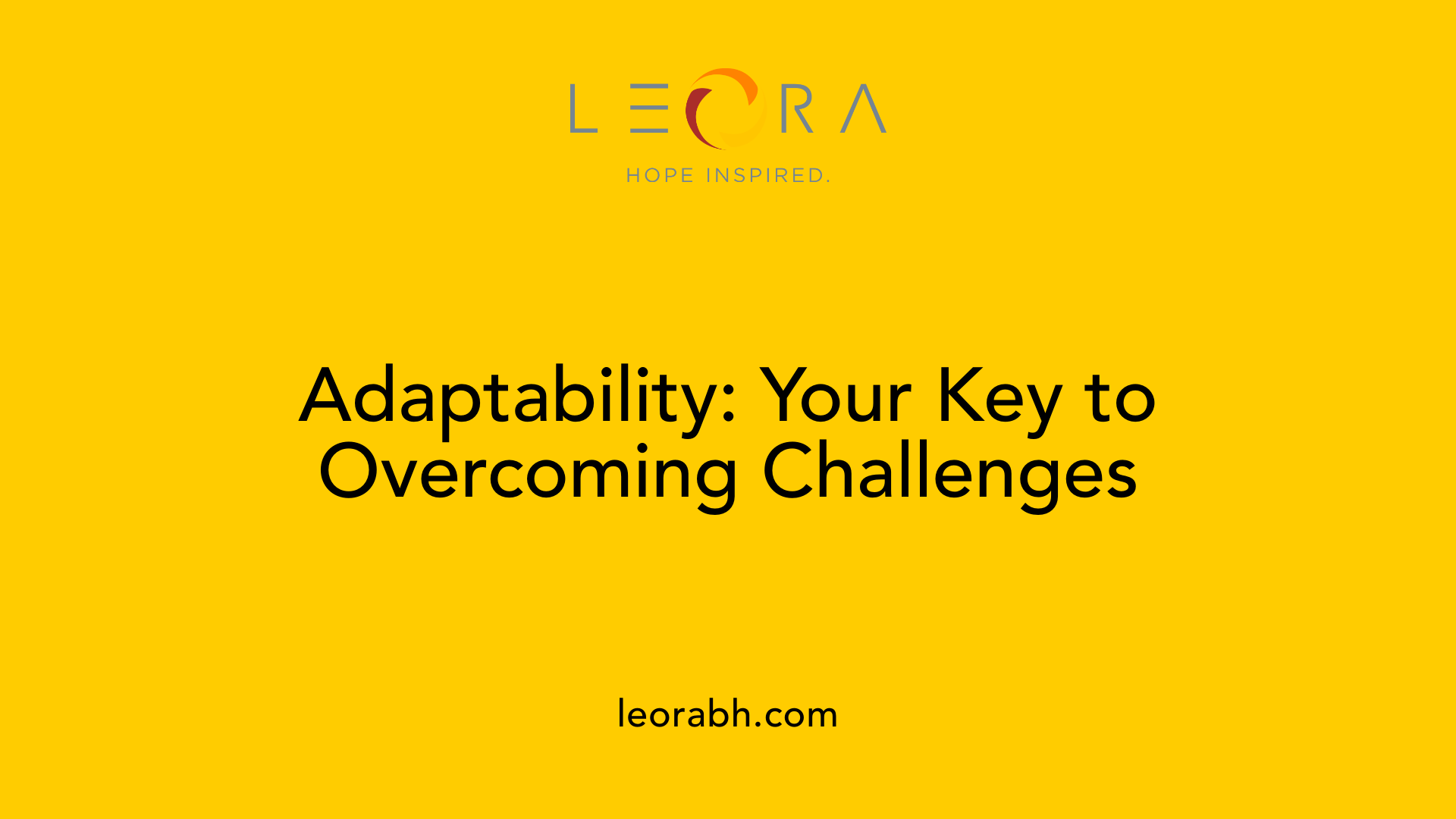 LEORA

HOPE INSPIRED.

Adaptability: Your Key to Overcoming Challenges

leorabh.com